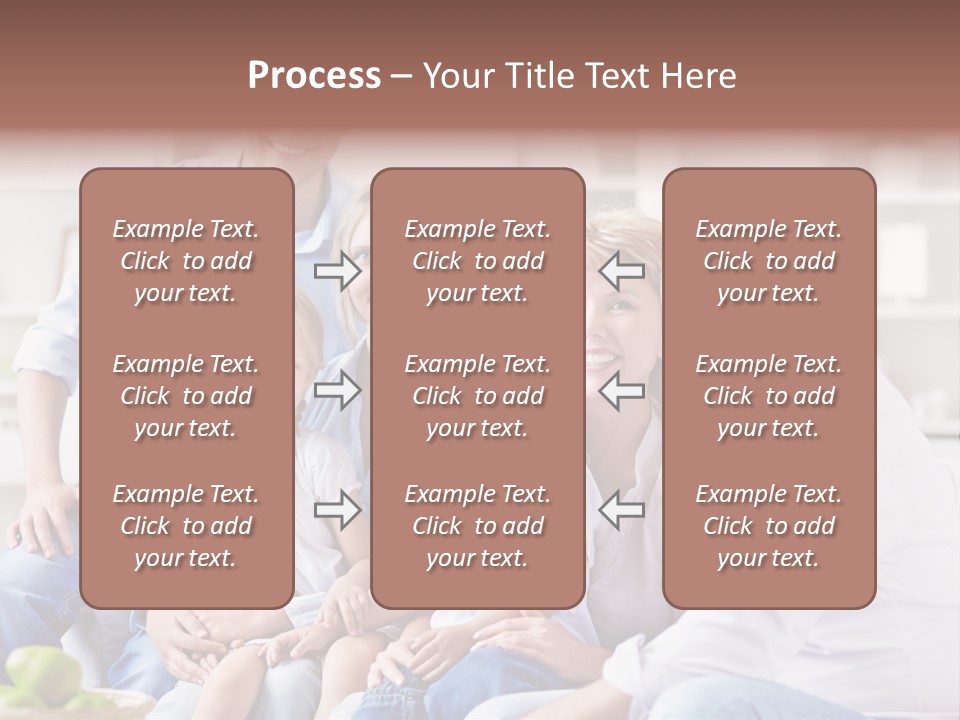 Process – Your Title Text Here

Example Text. Click to add your text.

Example Text. Click to add your text.

Example Text. Click to add your text.

Example Text. Click to add your text.

Example Text. Click to add your text.

Example Text. Click to add your text.

Example Text. Click to add your text.

Example Text. Click to add your text.

Example Text. Click to add your text.